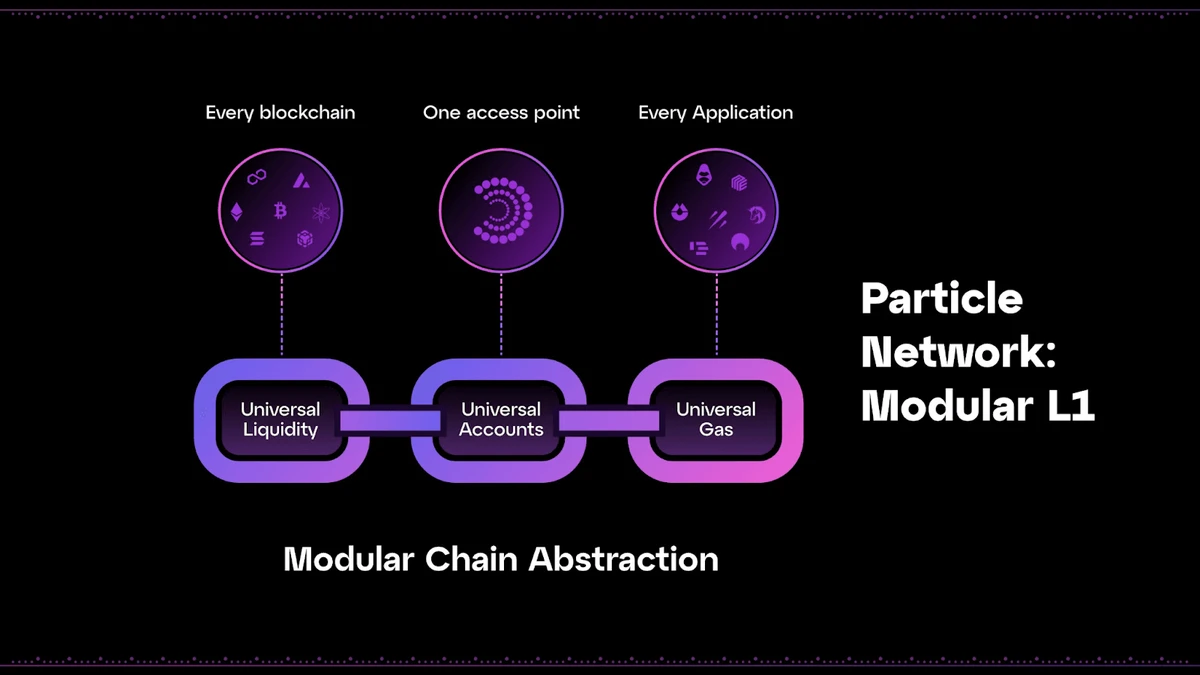 Every blockchain

One access point

Every Application

Universal Liquidity

Universal Accounts

Universal Gas

Particle Network: Modular L1

Modular Chain Abstraction